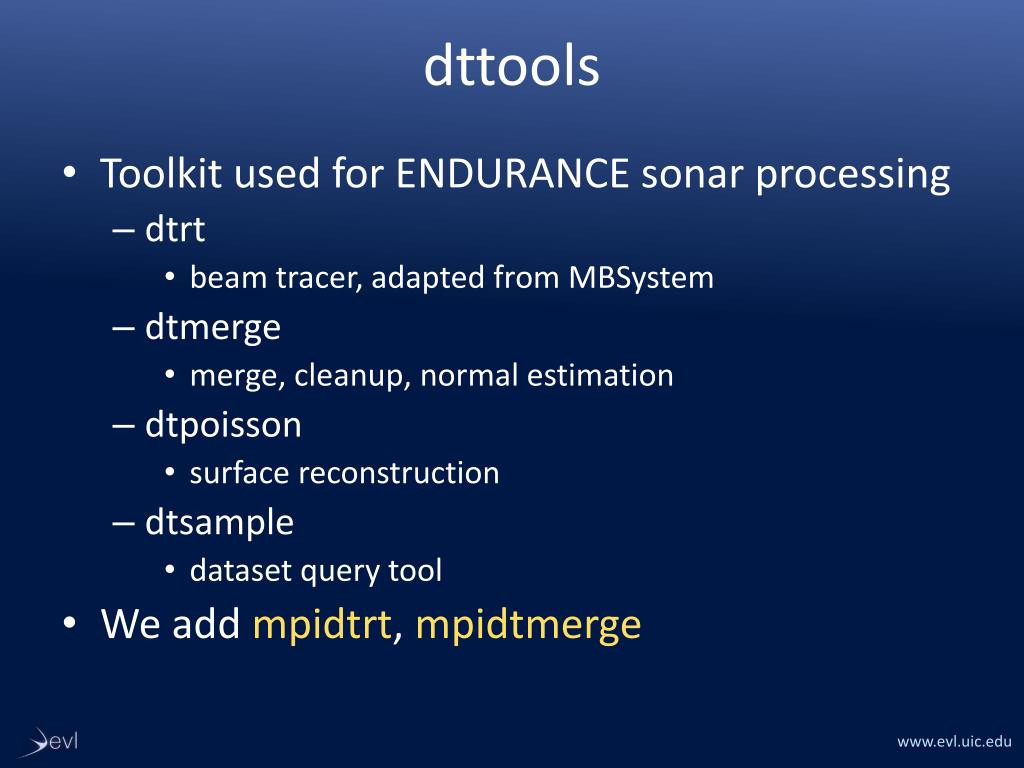 dttools

• Toolkit used for ENDURANCE sonar processing
– dtrt
• beam tracer, adapted from MBSystem
– dtmerge
• merge, cleanup, normal estimation
– dtpoisson
• surface reconstruction
– dtsample
• dataset query tool
• We add mpidtrt, mpidtmerge

evl

www.evl.uic.edu